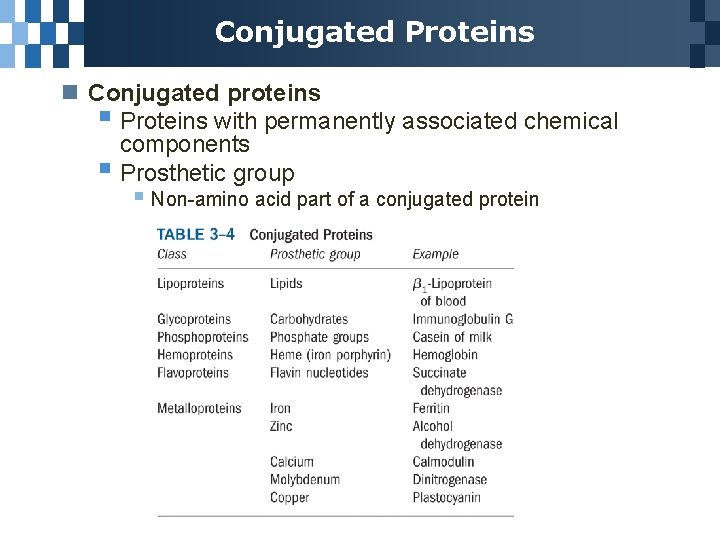 Conjugated Proteins

Conjugated proteins

Proteins with permanently associated chemical components

Prosthetic group

Non-amino acid part of a conjugated protein

TABLE 3–4 Conjugated Proteins

| Class | Prosthetic group | Example |
|---|---|---|
| Lipoproteins | Lipids | $\beta_1$-Lipoprotein of blood |
| Glycoproteins | Carbohydrates | Immunoglobulin G |
| Phosphoproteins | Phosphate groups | Casein of milk |
| Hemoproteins | Heme (iron porphyrin) | Hemoglobin |
| Flavoproteins | Flavin nucleotides | Succinate dehydrogenase |
| Metalloproteins | Iron | Ferritin |
| | Zinc | Alcohol dehydrogenase |
| | Calcium | Calmodulin |
| | Molybdenum | Dinitrogenase |
| | Copper | Plastocyanin |